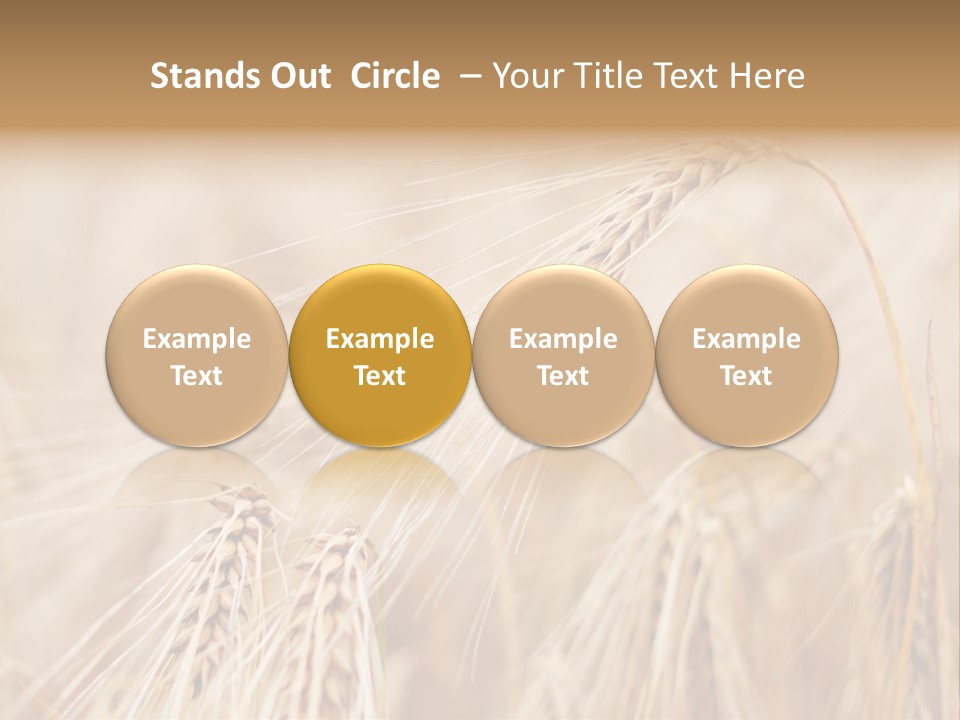 Stands Out Circle – Your Title Text Here

Example Text

Example Text

Example Text

Example Text